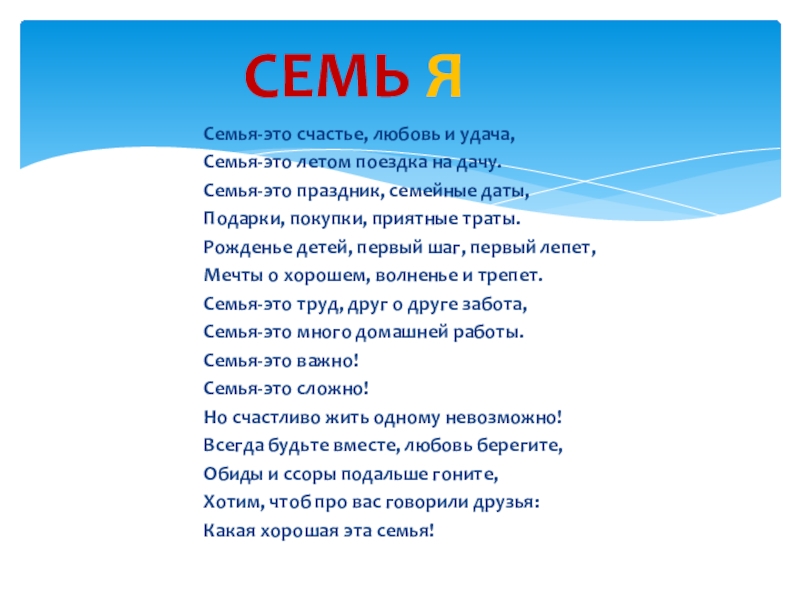 СЕМЬ Я

Семья-это счастье, любовь и удача,
Семья-это летом поездка на дачу.
Семья-это праздник, семейные даты,
Подарки, покупки, приятные траты.
Рожденье детей, первый шаг, первый лепет,
Мечты о хорошем, волненье и трепет.
Семья-это труд, друг о друге забота,
Семья-это много домашней работы.
Семья-это важно!
Семья-это сложно!
Но счастливо жить одному невозможно!
Всегда будьте вместе, любовь берегите,
Обиды и ссоры подальше гоните,
Хотим, чтоб про вас говорили друзья:
Какая хорошая эта семья!